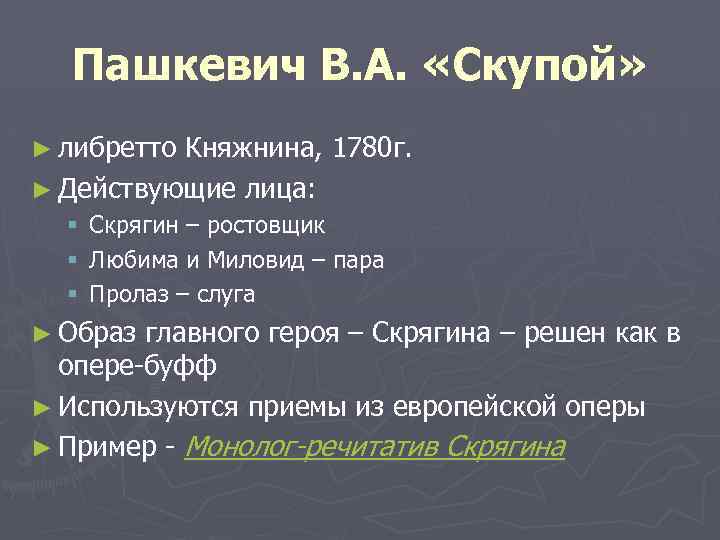 Пашкевич В.А. «Скупой»

► либретто Княжнина, 1780г.
► Действующие лица:
▪ Скрягин – ростовщик
▪ Любима и Миловид – пара
▪ Пролаз – слуга
► Образ главного героя – Скрягина – решен как в опере-буфф
► Используются приемы из европейской оперы
► Пример - Монолог-речитатив Скрягина